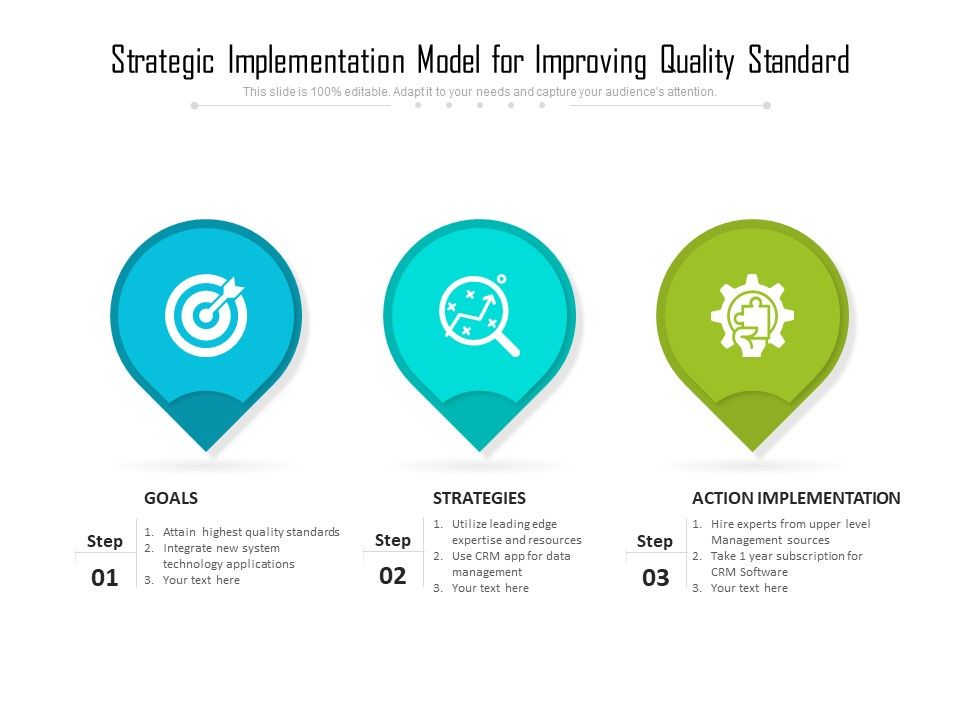 Strategic Implementation Model for Improving Quality Standard

This slide is 100% editable. Adapt it to your needs and capture your audience's attention.

GOALS

Step 01

1. Attain highest quality standards
2. Integrate new system technology applications
3. Your text here

STRATEGIES

Step 02

1. Utilize leading edge expertise and resources
2. Use CRM app for data management
3. Your text here

ACTION IMPLEMENTATION

Step 03

1. Hire experts from upper level Management sources
2. Take 1 year subscription for CRM Software
3. Your text here